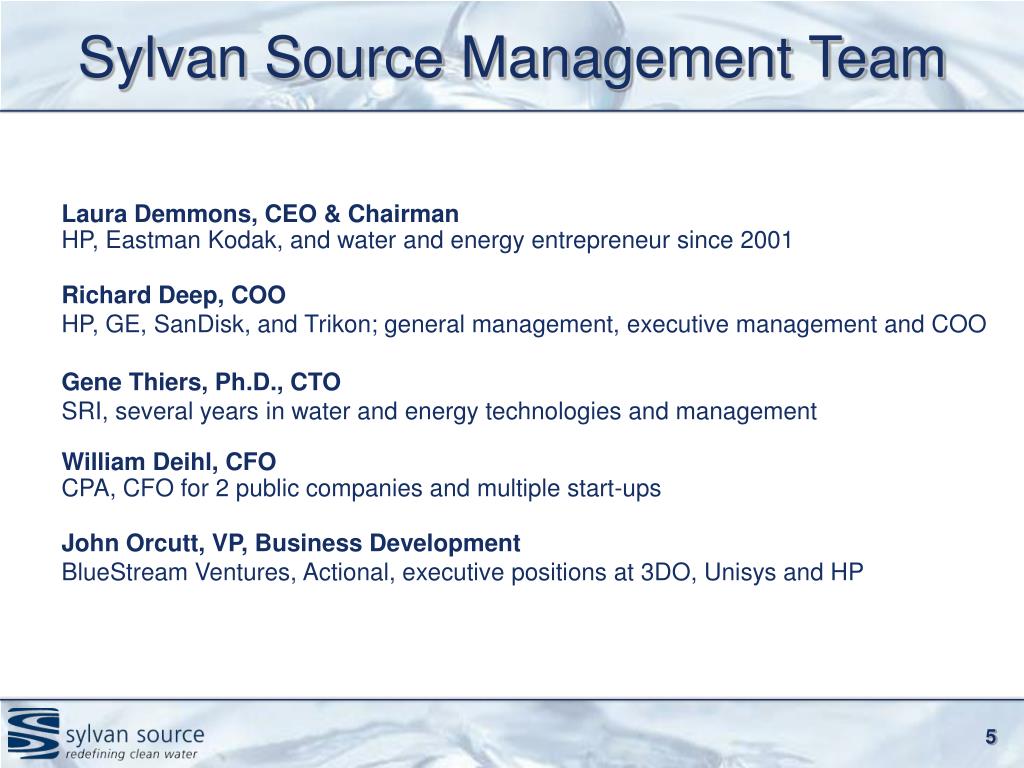 Sylvan Source Management Team

Laura Demmons, CEO & Chairman
HP, Eastman Kodak, and water and energy entrepreneur since 2001

Richard Deep, COO
HP, GE, SanDisk, and Trikon; general management, executive management and COO

Gene Thiers, Ph.D., CTO
SRI, several years in water and energy technologies and management

William Deihl, CFO
CPA, CFO for 2 public companies and multiple start-ups

John Orcutt, VP, Business Development
BlueStream Ventures, Actional, executive positions at 3DO, Unisys and HP

sylvan source
redefining clean water

5